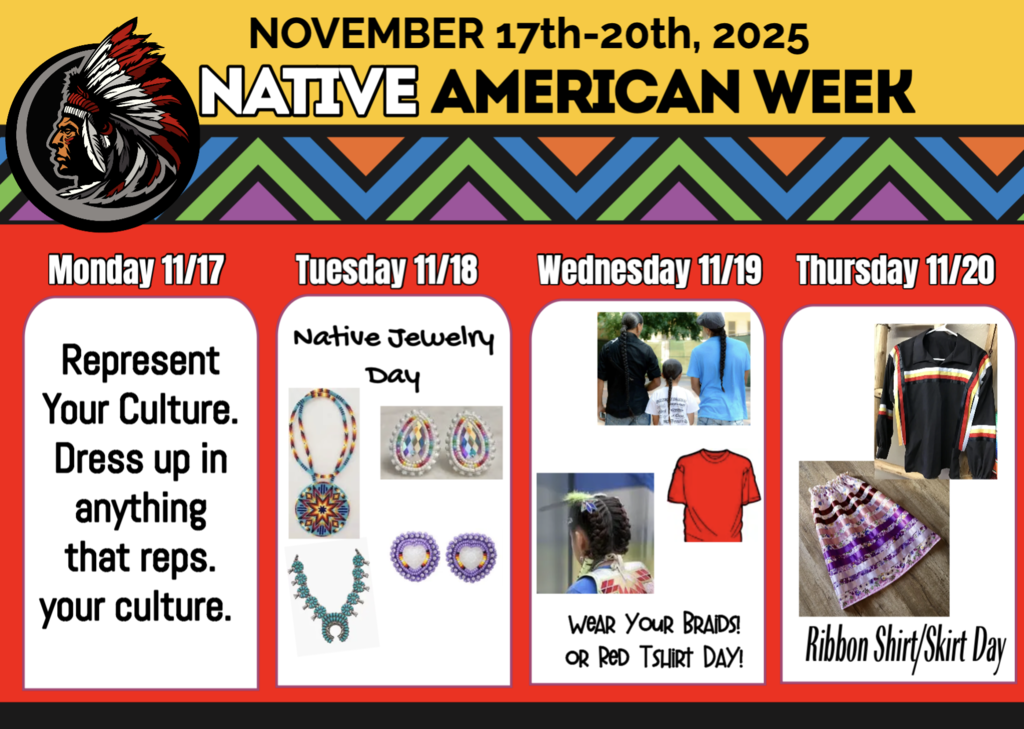 NOVEMBER 17th-20th, 2025
NATIVE AMERICAN WEEK

Monday 11/17

Represent Your Culture. Dress up in anything that reps. your culture.

Tuesday 11/18

Native Jewelry Day

Wednesday 11/19

Wear Your Braids! or Red Tshirt Day!

Thursday 11/20

Ribbon Shirt/Skirt Day